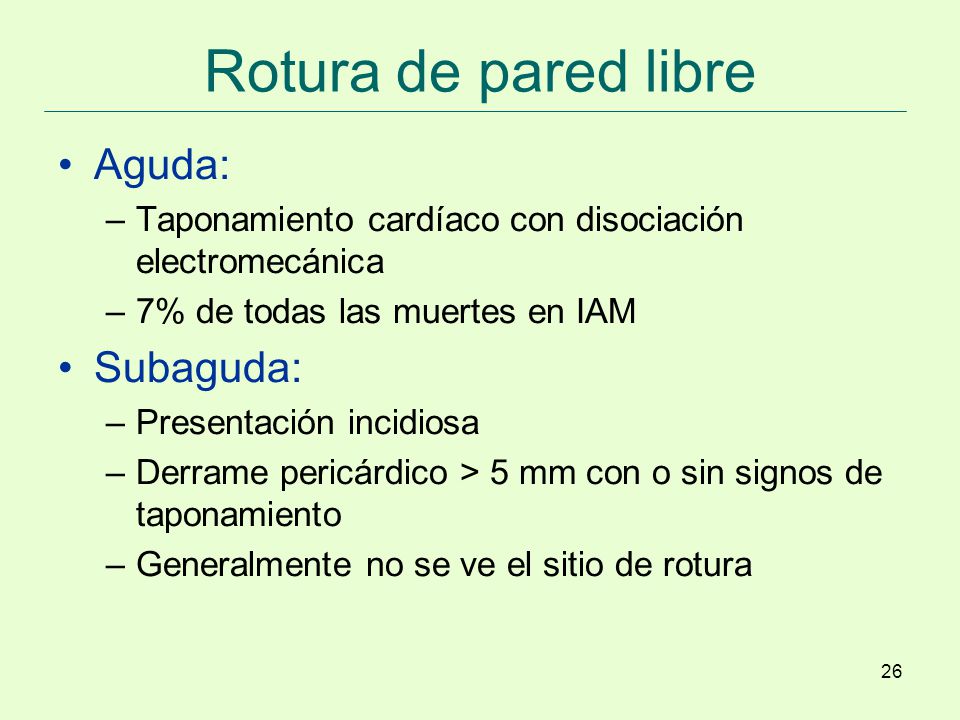 Rotura de pared libre

• Aguda:
– Taponamiento cardíaco con disociación electromecánica
– 7% de todas las muertes en IAM

• Subaguda:
– Presentación incidiosa
– Derrame pericárdico > 5 mm con o sin signos de taponamiento
– Generalmente no se ve el sitio de rotura

26